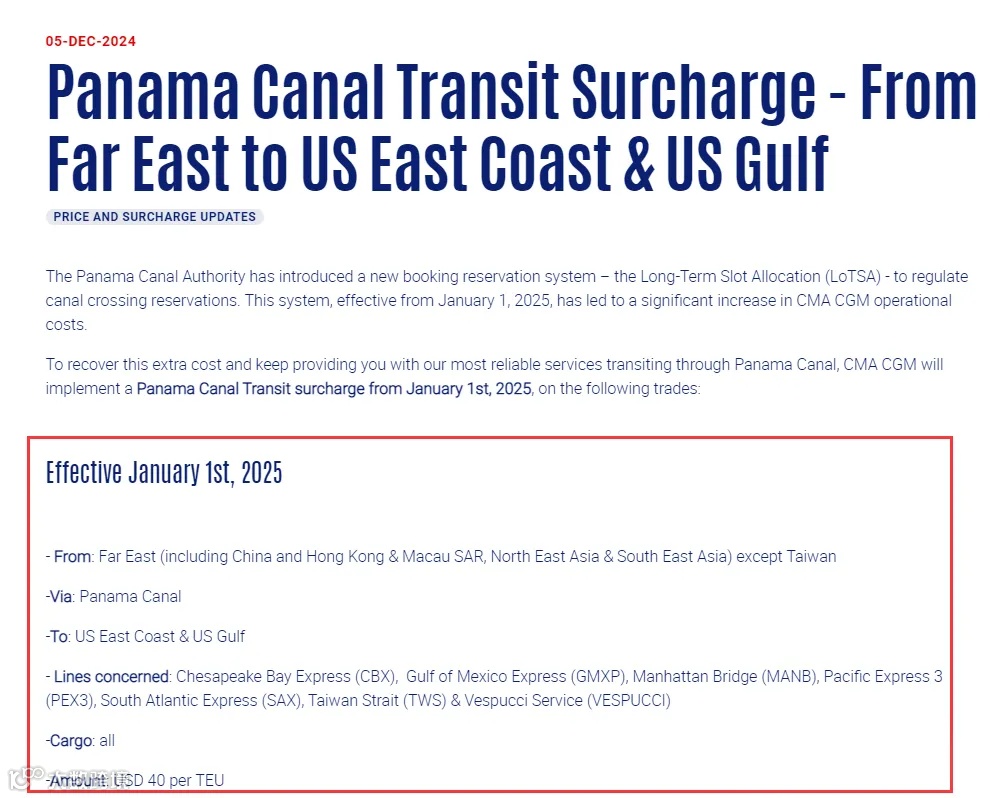 05-DEC-2024

Panama Canal Transit Surcharge - From Far East to US East Coast & US Gulf

PRICE AND SURCHARGE UPDATES

The Panama Canal Authority has introduced a new booking reservation system – the Long-Term Slot Allocation (LoTSA) - to regulate canal crossing reservations. This system, effective from January 1, 2025, has led to a significant increase in CMA CGM operational costs.

To recover this extra cost and keep providing you with our most reliable services transiting through Panama Canal, CMA CGM will implement a Panama Canal Transit surcharge from January 1st, 2025, on the following trades:

Effective January 1st, 2025

- From: Far East (including China and Hong Kong & Macau SAR, North East Asia & South East Asia) except Taiwan

-Via: Panama Canal

-To: US East Coast & US Gulf

- Lines concerned: Chesapeake Bay Express (CBX), Gulf of Mexico Express (GMXP), Manhattan Bridge (MANB), Pacific Express 3 (PEX3), South Atlantic Express (SAX), Taiwan Strait (TWS) & Vespucci Service (VESPUCCI)

-Cargo: all

-Amount: USD 40 per TEU